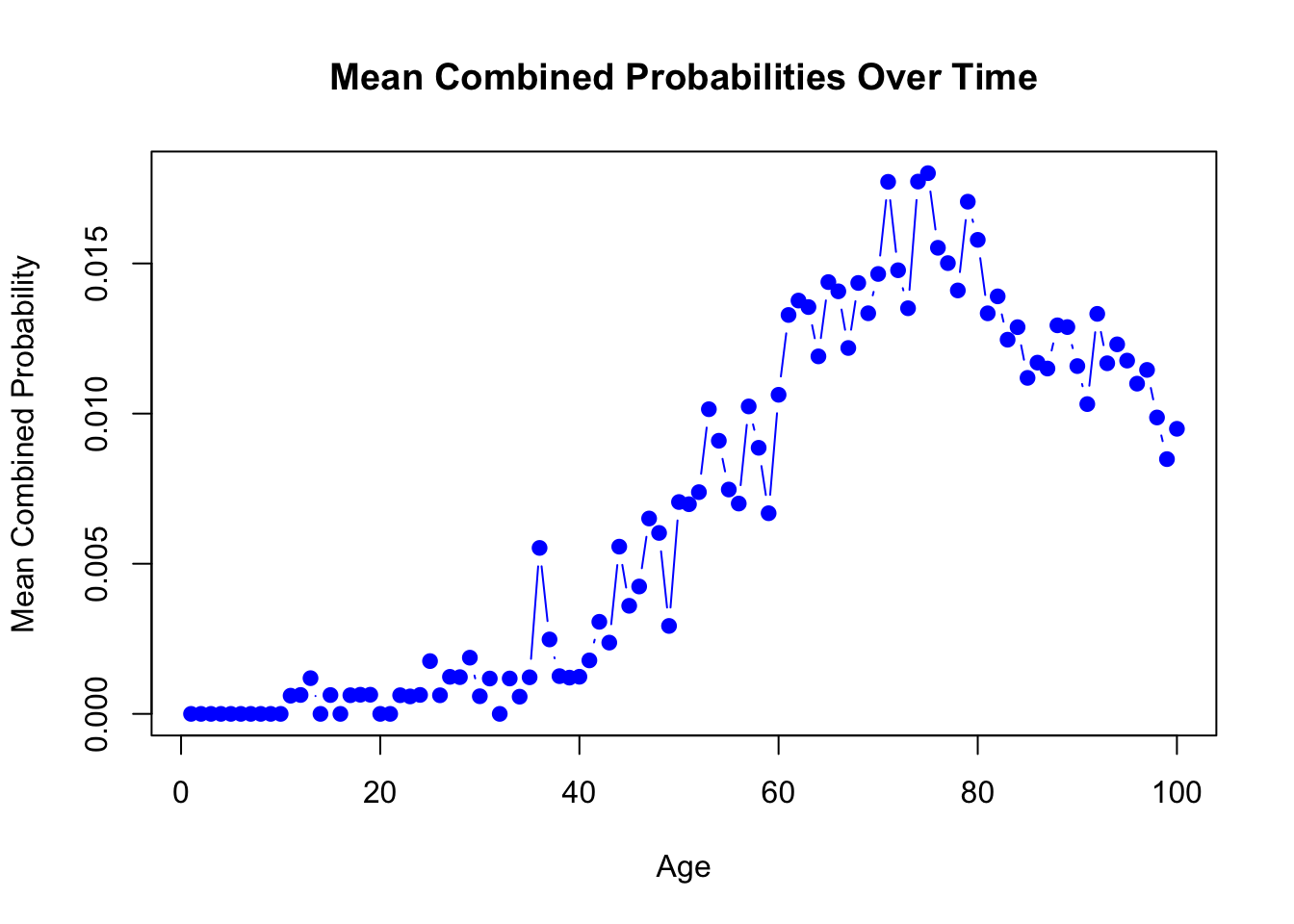 Mean Combined Probabilities Over Time

Mean Combined Probability

0.000
0.005
0.010
0.015

0
20
40
60
80
100

Age